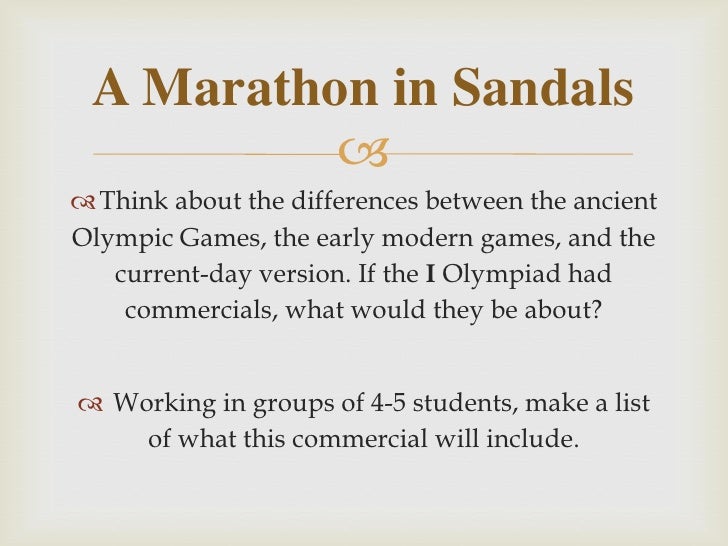 A Marathon in Sandals

Think about the differences between the ancient Olympic Games, the early modern games, and the current-day version. If the I Olympiad had commercials, what would they be about?

Working in groups of 4-5 students, make a list of what this commercial will include.